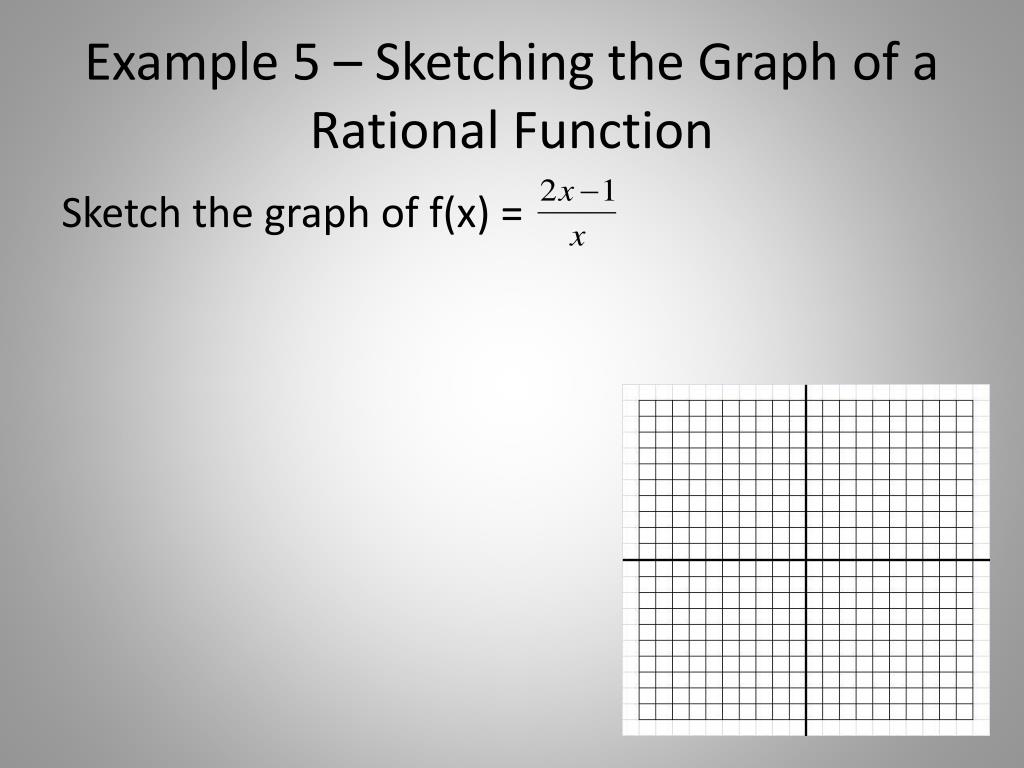 Example 5 – Sketching the Graph of a Rational Function

Sketch the graph of f(x) = $\frac{2x-1}{x}$